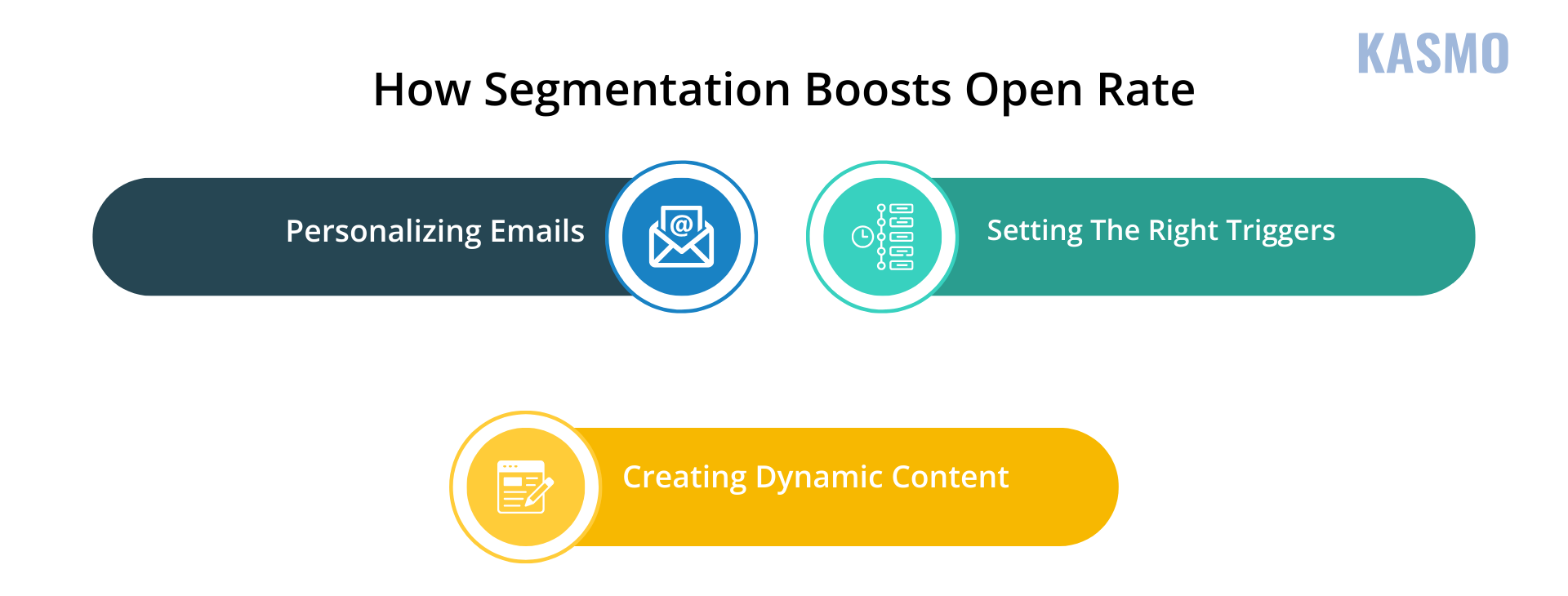 KASMO

How Segmentation Boosts Open Rate

Personalizing Emails

Setting The Right Triggers

Creating Dynamic Content